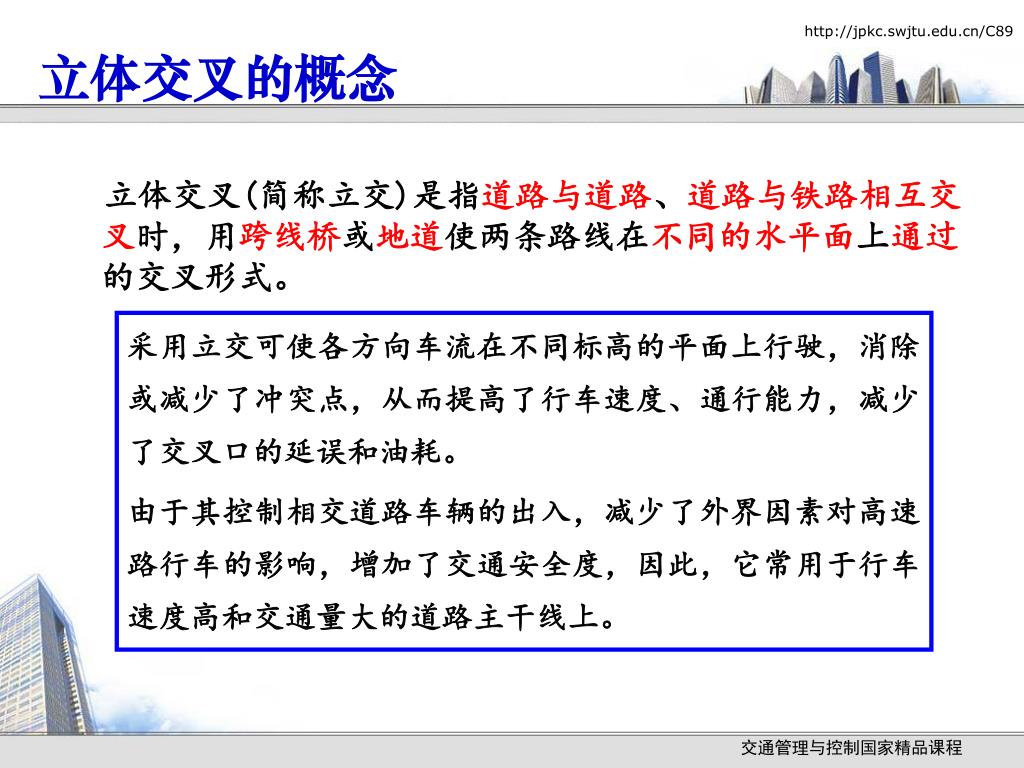 http://jpkc.swjtu.edu.cn/C89

立体交叉的概念

立体交叉(简称立交)是指道路与道路、道路与铁路相互交叉时，用跨线桥或地道使两条路线在不同的水平面上通过的交叉形式。

采用立交可使各方向车流在不同标高的平面上行驶，消除或减少了冲突点，从而提高了行车速度、通行能力，减少了交叉口的延误和油耗。

由于其控制相交道路车辆的出入，减少了外界因素对高速路行车的影响，增加了交通安全度，因此，它常用于行车速度高和交通量大的道路主干线上。

交通管理与控制国家精品课程